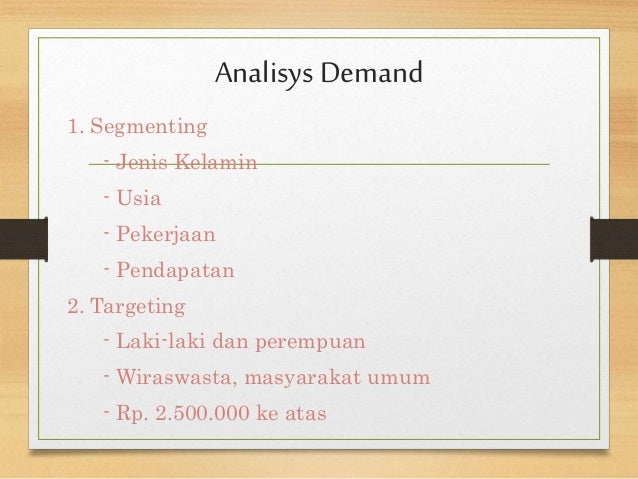 Analisys Demand

1. Segmenting

- Jenis Kelamin

- Usia

- Pekerjaan

- Pendapatan

2. Targeting

- Laki-laki dan perempuan

- Wiraswasta, masyarakat umum

- Rp. 2.500.000 ke atas